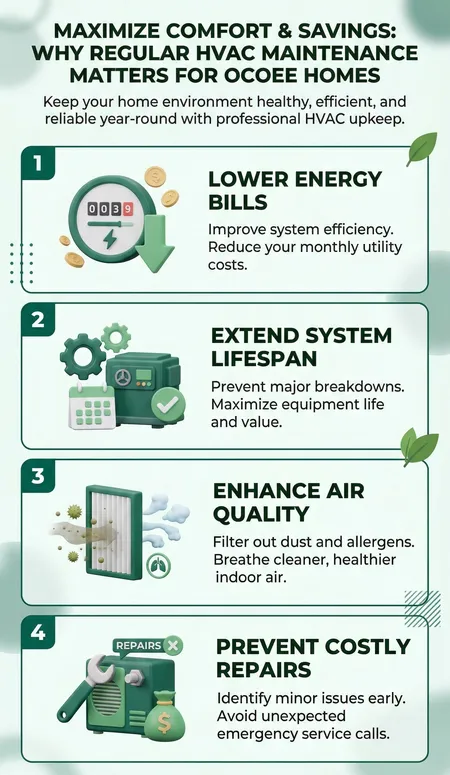 MAXIMIZE COMFORT & SAVINGS: WHY REGULAR HVAC MAINTENANCE MATTERS FOR OCOEE HOMES

Keep your home environment healthy, efficient, and reliable year-round with professional HVAC upkeep.

1

0039

LOWER ENERGY BILLS

Improve system efficiency. Reduce your monthly utility costs.

2

EXTEND SYSTEM LIFESPAN

Prevent major breakdowns. Maximize equipment life and value.

3

ENHANCE AIR QUALITY

Filter out dust and allergens. Breathe cleaner, healthier indoor air.

4

REPAIRS

PREVENT COSTLY REPAIRS

Identify minor issues early. Avoid unexpected emergency service calls.